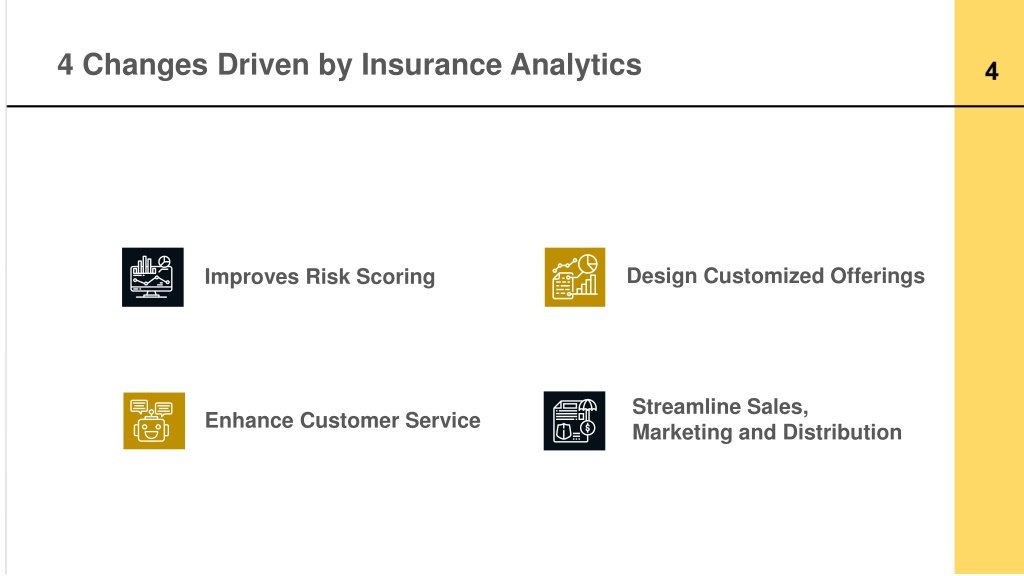 4 Changes Driven by Insurance Analytics

4

Improves Risk Scoring

Design Customized Offerings

Enhance Customer Service

Streamline Sales, Marketing and Distribution